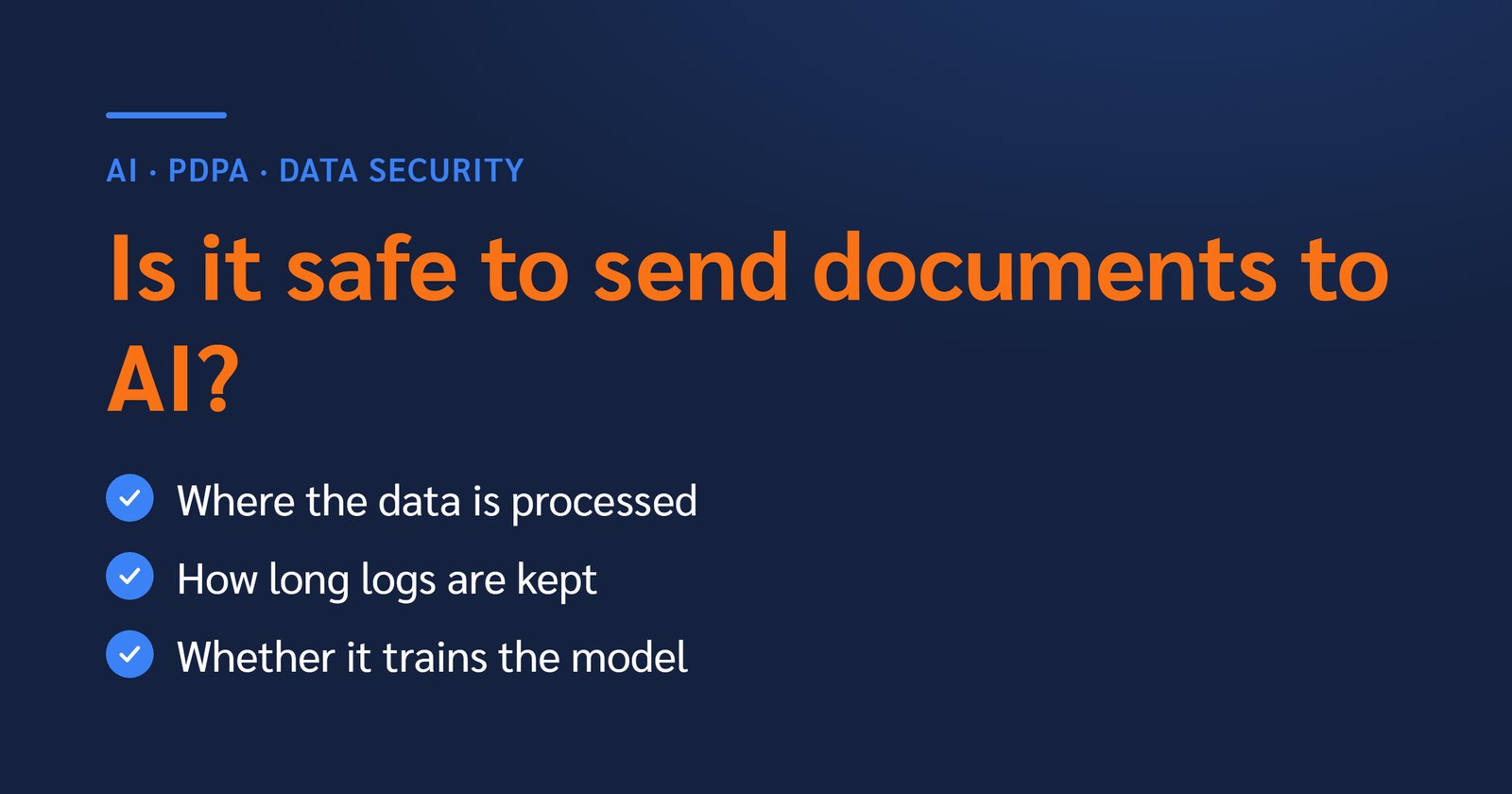 AI · PDPA · DATA SECURITY

Is it safe to send documents to AI?

Where the data is processed

How long logs are kept

Whether it trains the model